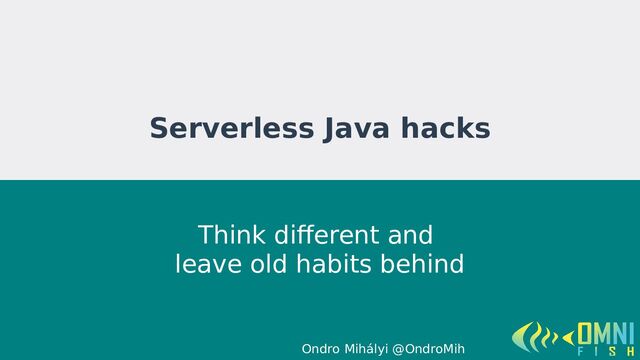 Serverless Java hacks

Think different and leave old habits behind

Ondro Mihályi @OndroMih

OMNI FISH